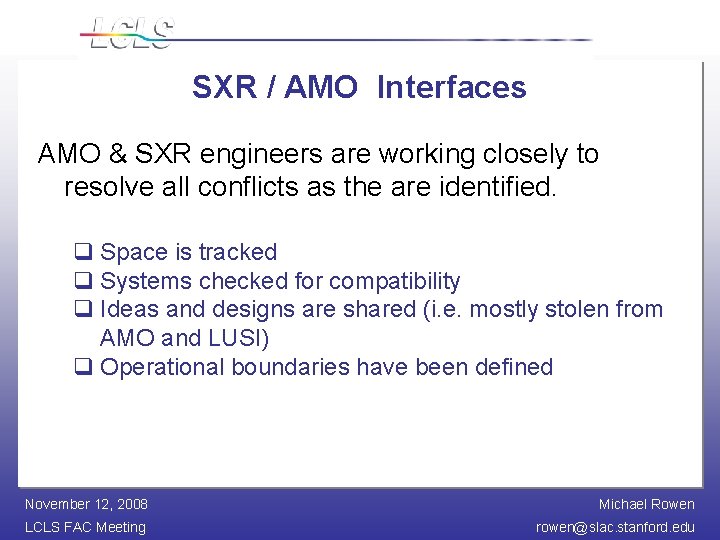 LCLS

SXR / AMO Interfaces

AMO & SXR engineers are working closely to resolve all conflicts as the are identified.

❑ Space is tracked
❑ Systems checked for compatibility
❑ Ideas and designs are shared (i.e. mostly stolen from AMO and LUSI)
❑ Operational boundaries have been defined

November 12, 2008
LCLS FAC Meeting

Michael Rowen
rowen@slac.stanford.edu